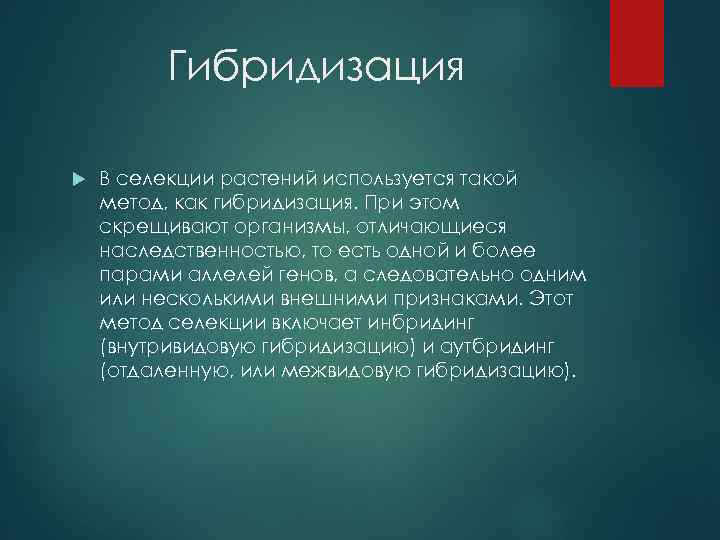 Гибридизация

В селекции растений используется такой метод, как гибридизация. При этом скрещивают организмы, отличающиеся наследственностью, то есть одной и более парами аллелей генов, а следовательно одним или несколькими внешними признаками. Этот метод селекции включает инбридинг (внутривидовую гибридизацию) и аутбридинг (отдаленную, или межвидовую гибридизацию).